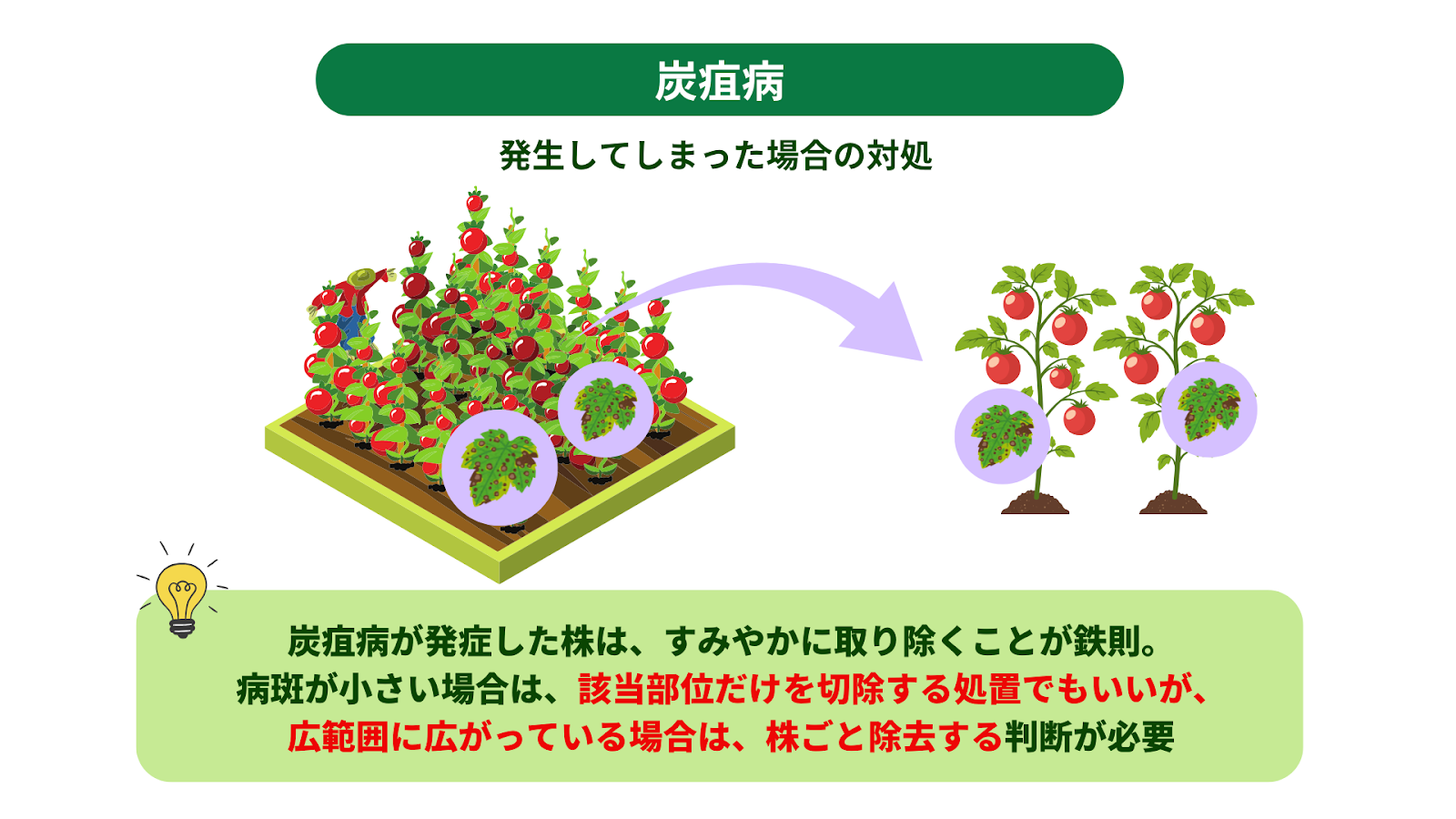 炭疽病

発生してしまった場合の対処

炭疽病が発症した株は、すみやかに取り除くことが鉄則。
病斑が小さい場合は、該当部位だけを切除する処置でもいいが、
広範囲に広がっている場合は、株ごと除去する判断が必要